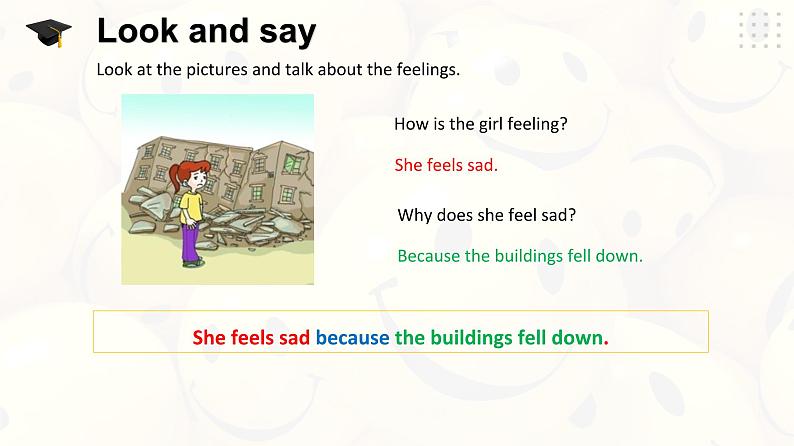 Look and say

Look at the pictures and talk about the feelings.

How is the girl feeling?

She feels sad.

Why does she feel sad?

Because the buildings fell down.

She feels sad because the buildings fell down.